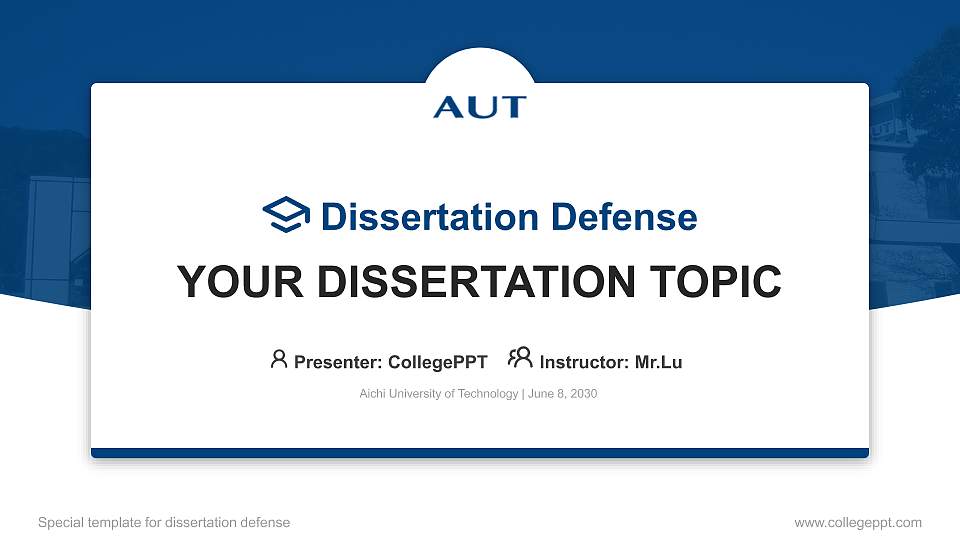 AUT

Dissertation Defense

YOUR DISSERTATION TOPIC

Presenter: CollegePPT Instructor: Mr.Lu

Aichi University of Technology | June 8, 2030

Special template for dissertation defense

www.collegeppt.com